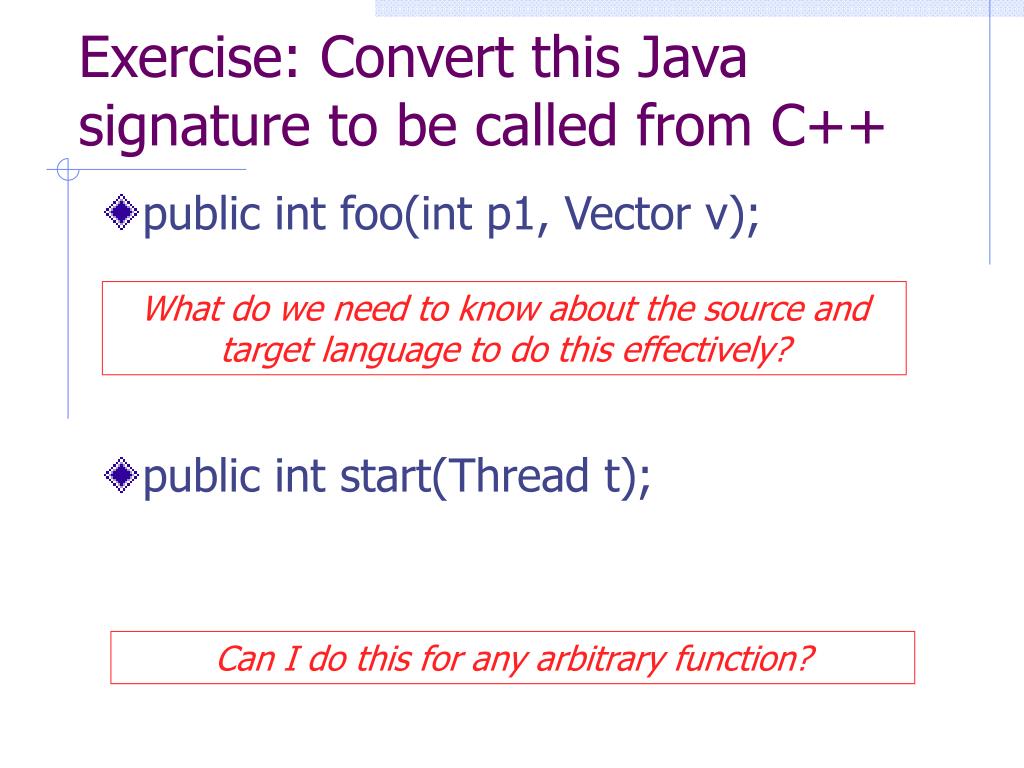 Exercise: Convert this Java signature to be called from C++

public int foo(int p1, Vector v);

What do we need to know about the source and target language to do this effectively?

public int start(Thread t);

Can I do this for any arbitrary function?